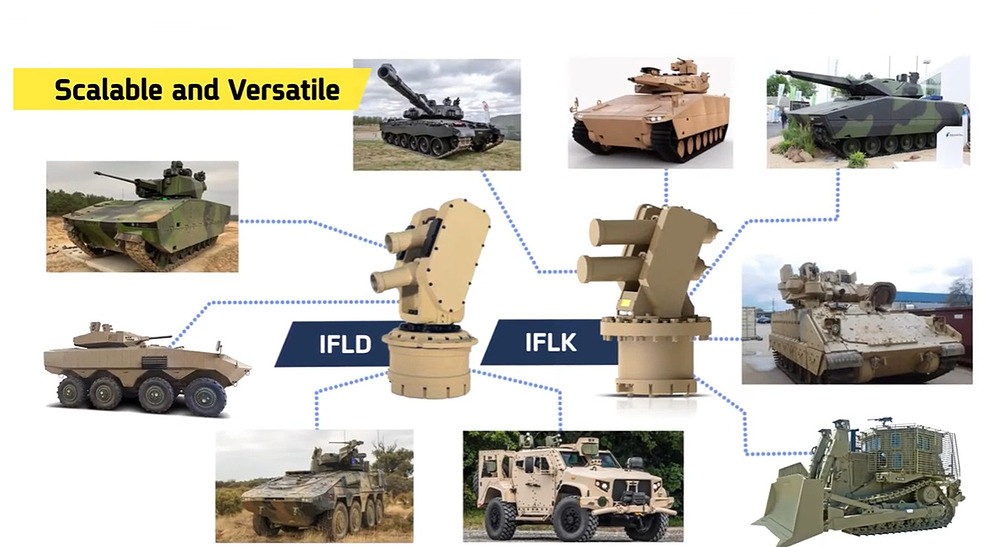 Scalable and Versatile

IFLD

IFLK